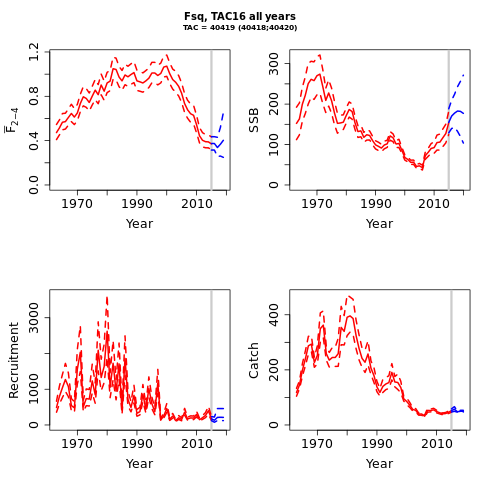 Fsq, TAC16 all years
TAC = 40419 (40418;40420)

$\overline{F}_{2-4}$
0.0
0.4
0.8
1.2
1970
1990
2010
Year

SSB
0
100
200
300
1970
1990
2010
Year

Recruitment
0
1000
3000
1970
1990
2010
Year

Catch
0
200
400
1970
1990
2010
Year